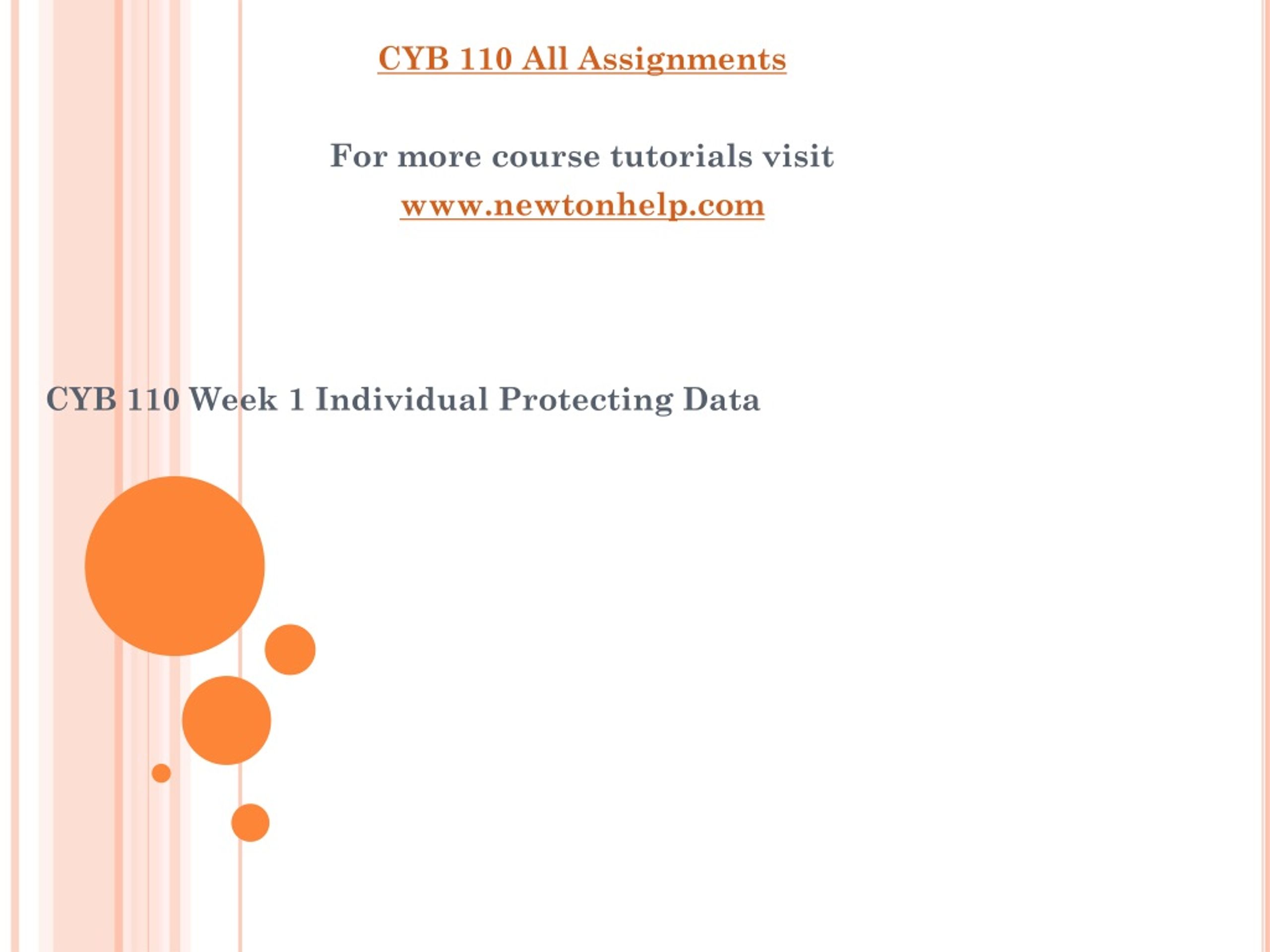 CYB 110 All Assignments

For more course tutorials visit
www.newtonhelp.com

CYB 110 Week 1 Individual Protecting Data